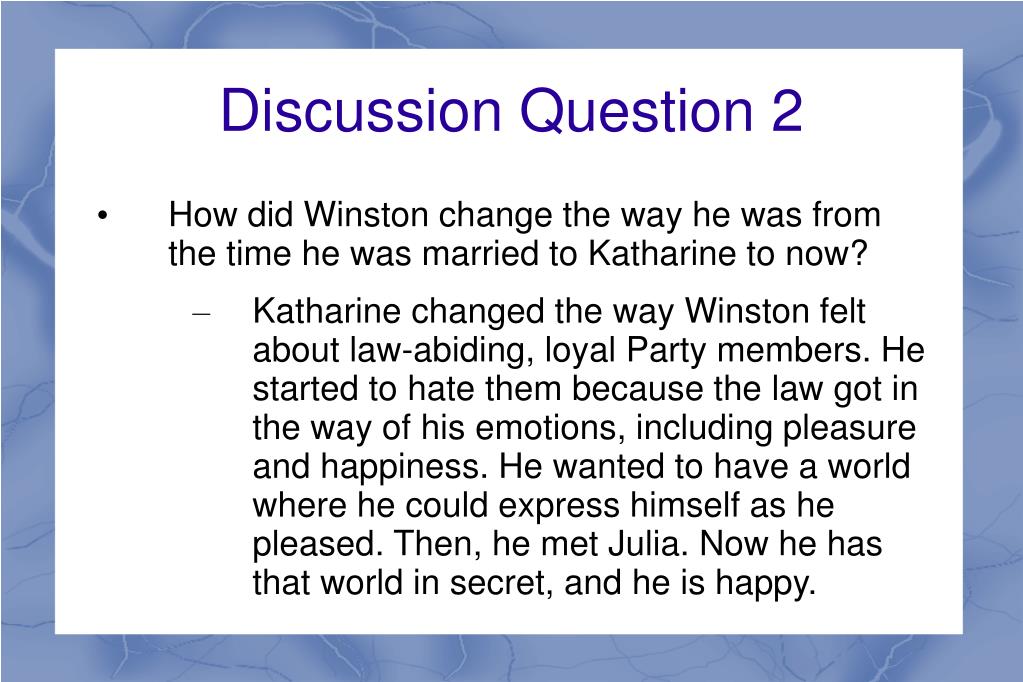 Discussion Question 2

• How did Winston change the way he was from the time he was married to Katharine to now?

– Katharine changed the way Winston felt about law-abiding, loyal Party members. He started to hate them because the law got in the way of his emotions, including pleasure and happiness. He wanted to have a world where he could express himself as he pleased. Then, he met Julia. Now he has that world in secret, and he is happy.